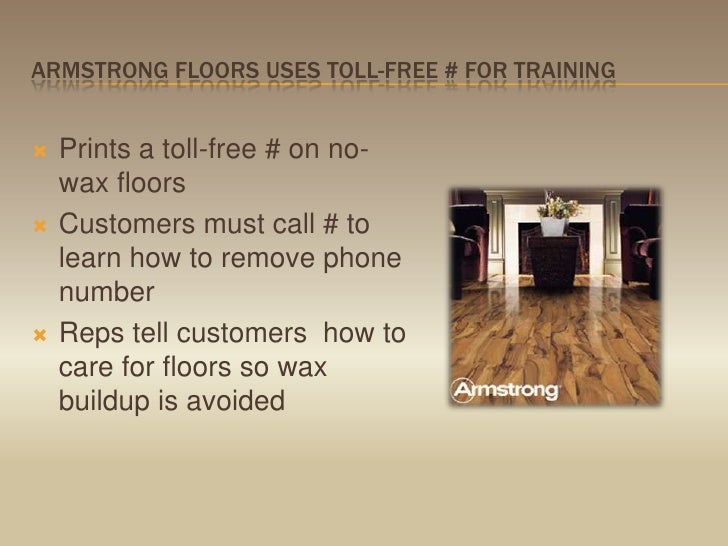 ARMSTRONG FLOORS USES TOLL-FREE # FOR TRAINING

Prints a toll-free # on no-wax floors

Customers must call # to learn how to remove phone number

Reps tell customers  how to care for floors so wax buildup is avoided

Armstrong